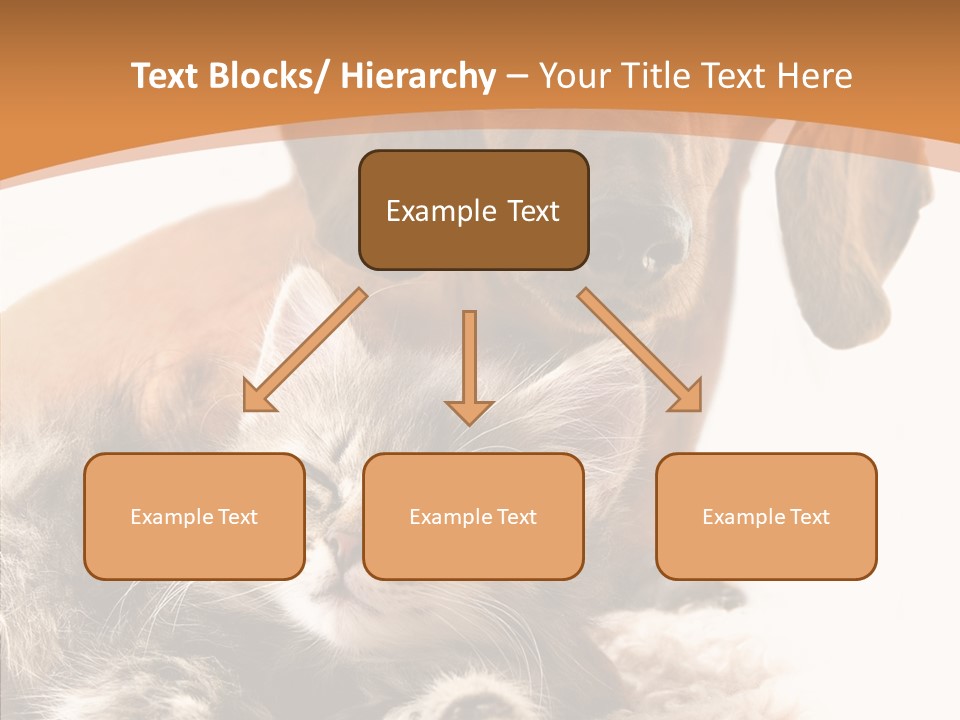 Text Blocks/ Hierarchy – Your Title Text Here

Example Text

Example Text

Example Text

Example Text